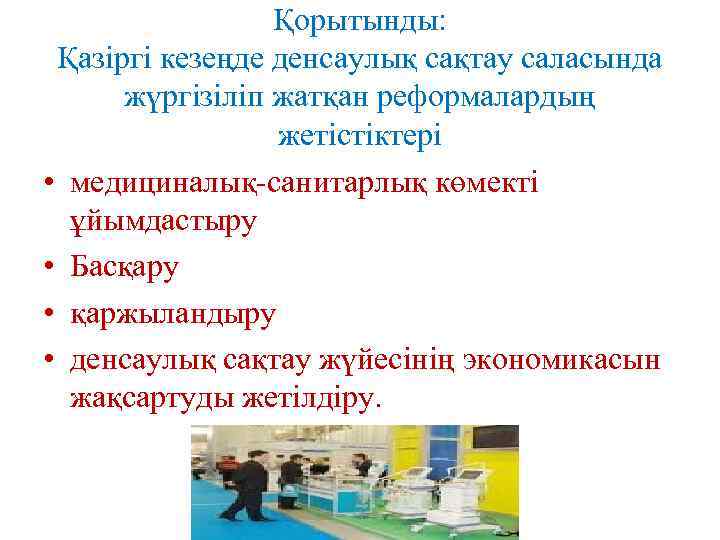 Қорытынды:
Қазіргі кезеңде денсаулық сақтау саласында жүргізіліп жатқан реформалардың жетістіктері

• медициналық-санитарлық көмекті ұйымдастыру
• Басқару
• қаржыландыру
• денсаулық сақтау жүйесінің экономикасын жақсартуды жетілдіру.